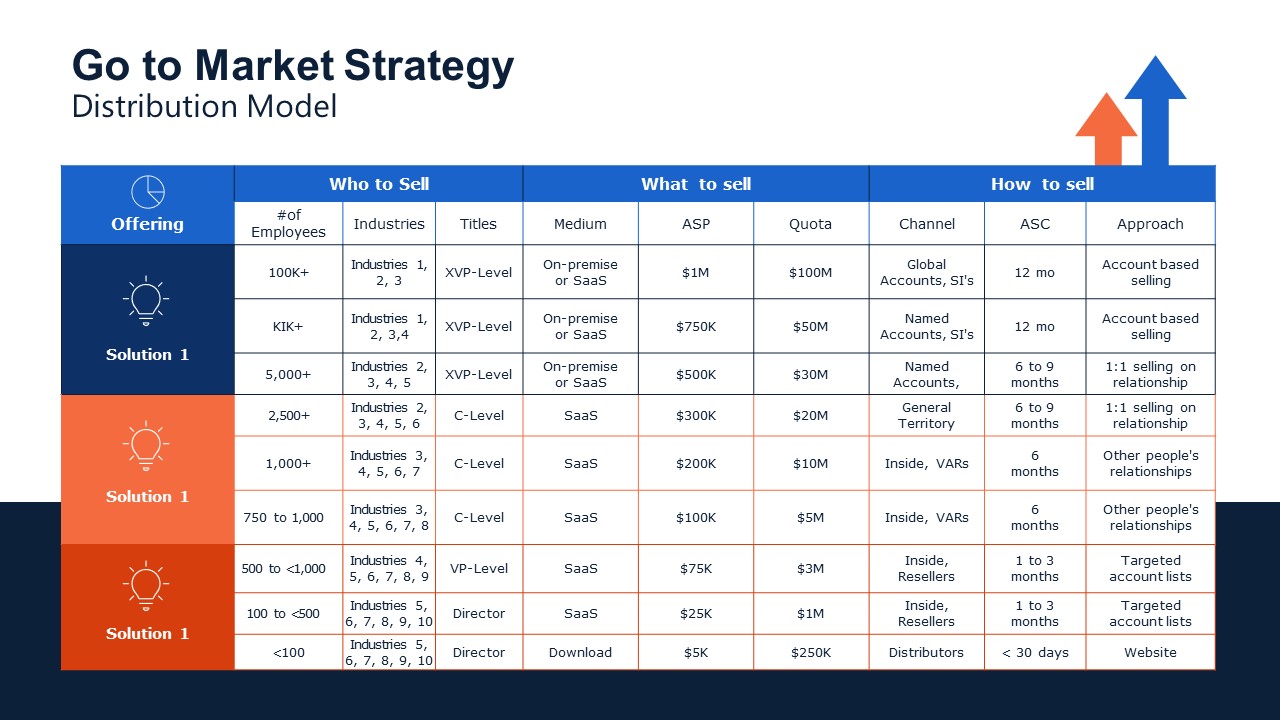 Go to Market Strategy
Distribution Model

| Offering | Who to Sell | | | What to sell | | | How to sell | | |
|---|---|---|---|---|---|---|---|---|---|
| | #of Employees | Industries | Titles | Medium | ASP | Quota | Channel | ASC | Approach |
| Solution 1 | 100K+ | Industries 1, 2, 3 | XVP-Level | On-premise or SaaS | $1M | $100M | Global Accounts, SI's | 12 mo | Account based selling |
| | KIK+ | Industries 1, 2, 3,4 | XVP-Level | On-premise or SaaS | $750K | $50M | Named Accounts, SI's | 12 mo | Account based selling |
| | 5,000+ | Industries 2, 3, 4, 5 | XVP-Level | On-premise or SaaS | $500K | $30M | Named Accounts, | 6 to 9 months | 1:1 selling on relationship |
| Solution 1 | 2,500+ | Industries 2, 3, 4, 5, 6 | C-Level | SaaS | $300K | $20M | General Territory | 6 to 9 months | 1:1 selling on relationship |
| | 1,000+ | Industries 3, 4, 5, 6, 7 | C-Level | SaaS | $200K | $10M | Inside, VARs | 6 months | Other people's relationships |
| | 750 to 1,000 | Industries 3, 4, 5, 6, 7, 8 | C-Level | SaaS | $100K | $5M | Inside, VARs | 6 months | Other people's relationships |
| Solution 1 | 500 to <1,000 | Industries 4, 5, 6, 7, 8, 9 | VP-Level | SaaS | $75K | $3M | Inside, Resellers | 1 to 3 months | Targeted account lists |
| | 100 to <500 | Industries 5, 6, 7, 8, 9, 10 | Director | SaaS | $25K | $1M | Inside, Resellers | 1 to 3 months | Targeted account lists |
| | <100 | Industries 5, 6, 7, 8, 9, 10 | Director | Download | $5K | $250K | Distributors | < 30 days | Website |